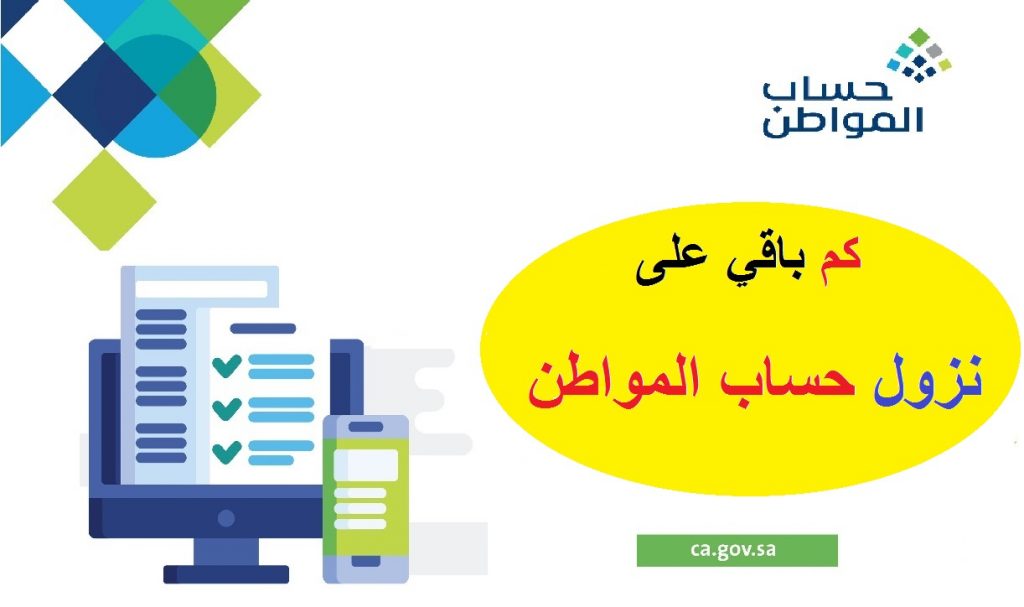 حساب
المواطن

كم باقي على

نزول حساب المواطن

ca.gov.sa